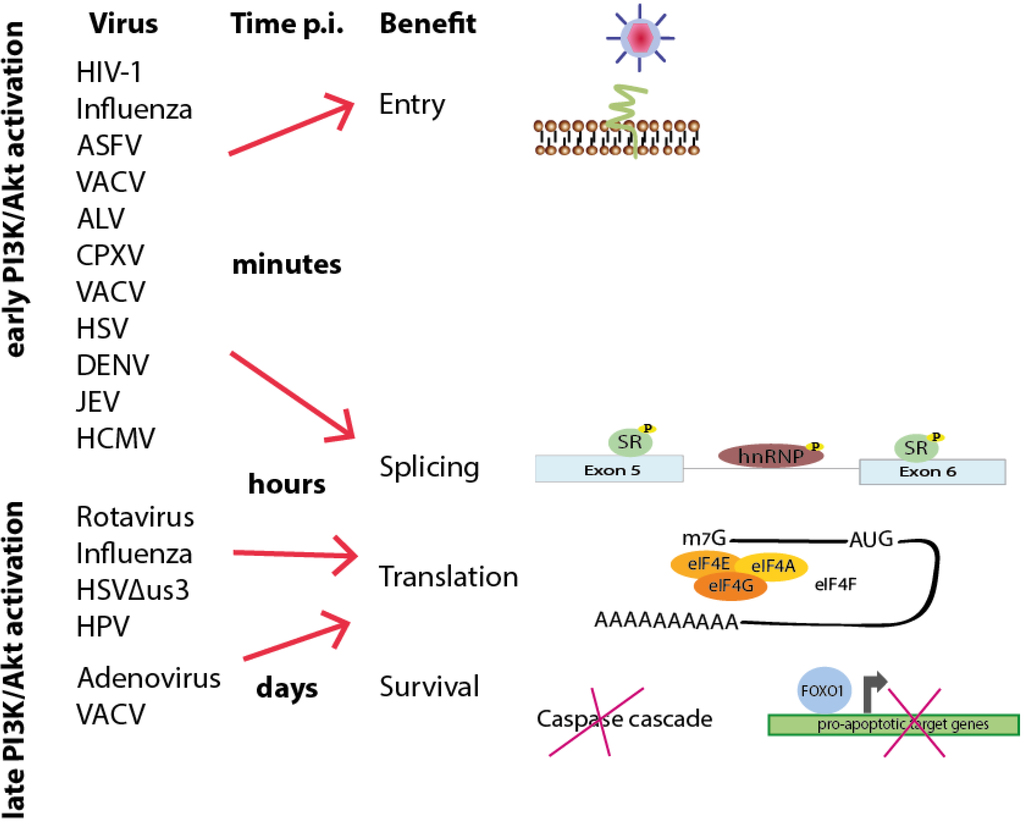 early PI3K/Akt activation

late PI3K/Akt activation

Virus

HIV-1
Influenza
ASFV
VACV
ALV
CPXV
VACV
HSV
DENV
JEV
HCMV

Rotavirus
Influenza
HSVΔus3
HPV

Adenovirus
VACV

Time p.i.

minutes

hours

days

Benefit

Entry

Splicing

Translation

Survival

SR P
Exon 5
hnRNP P
SR P
Exon 6

m7G
AUG
eIF4E
eIF4A
eIF4G
eIF4F
AAAAAAAAAA

Caspase cascade

FOXO1
pro-apoptotic target genes